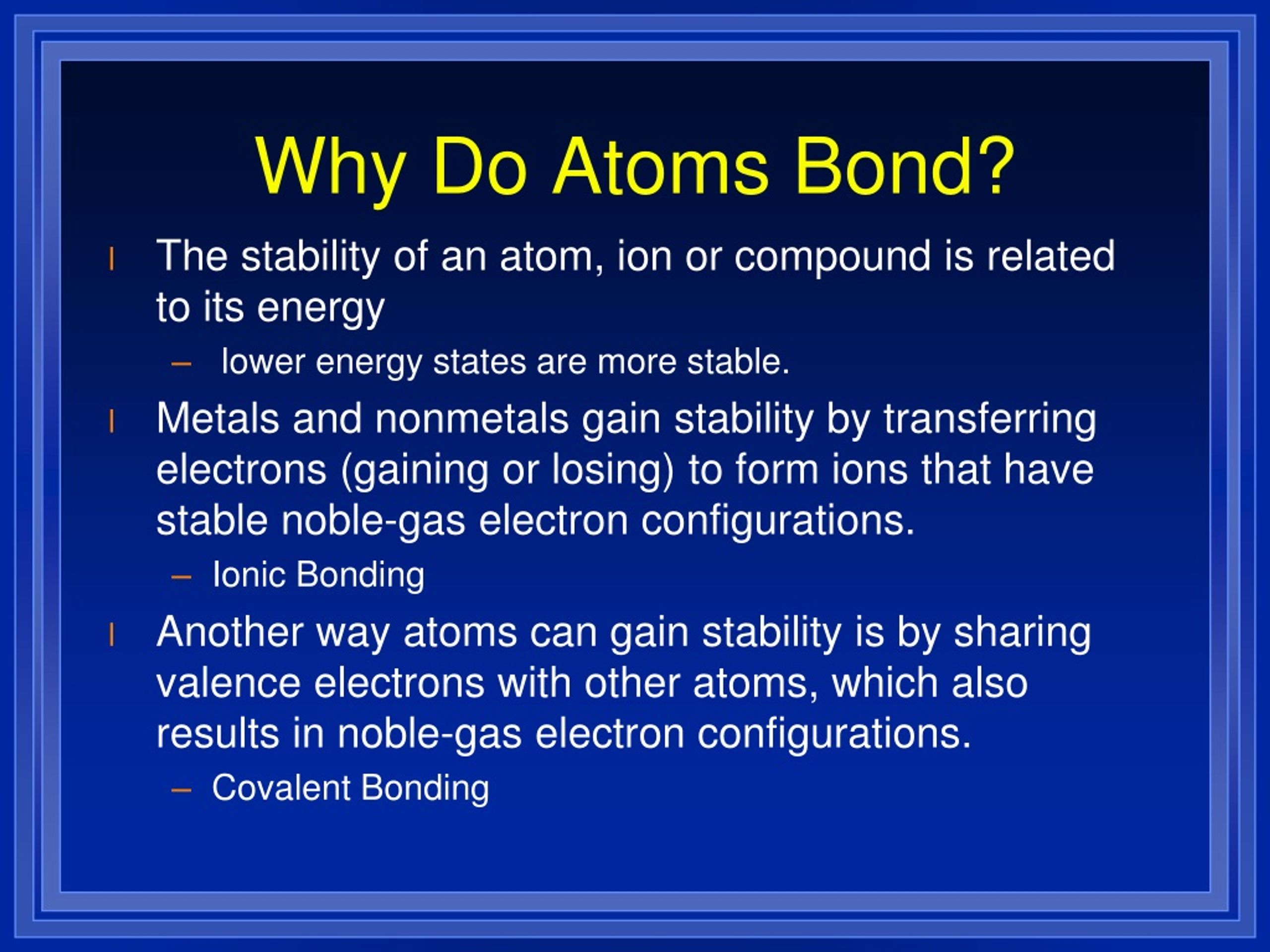 Why Do Atoms Bond?

l The stability of an atom, ion or compound is related to its energy

– lower energy states are more stable.

l Metals and nonmetals gain stability by transferring electrons (gaining or losing) to form ions that have stable noble-gas electron configurations.

– Ionic Bonding

l Another way atoms can gain stability is by sharing valence electrons with other atoms, which also results in noble-gas electron configurations.

– Covalent Bonding